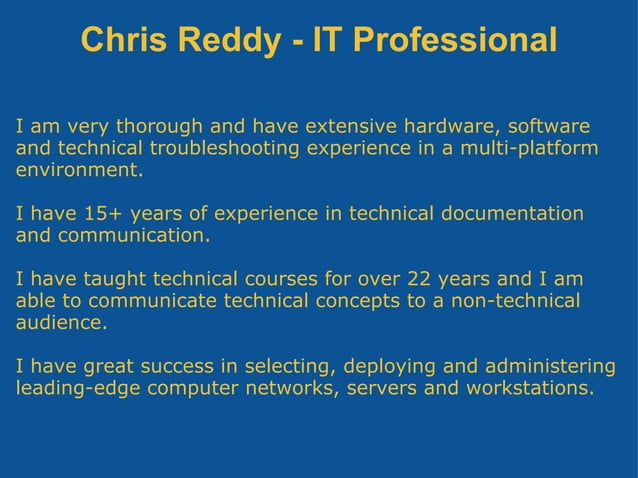 Chris Reddy - IT Professional

I am very thorough and have extensive hardware, software and technical troubleshooting experience in a multi-platform environment.

I have 15+ years of experience in technical documentation and communication.

I have taught technical courses for over 22 years and I am able to communicate technical concepts to a non-technical audience.

I have great success in selecting, deploying and administering leading-edge computer networks, servers and workstations.